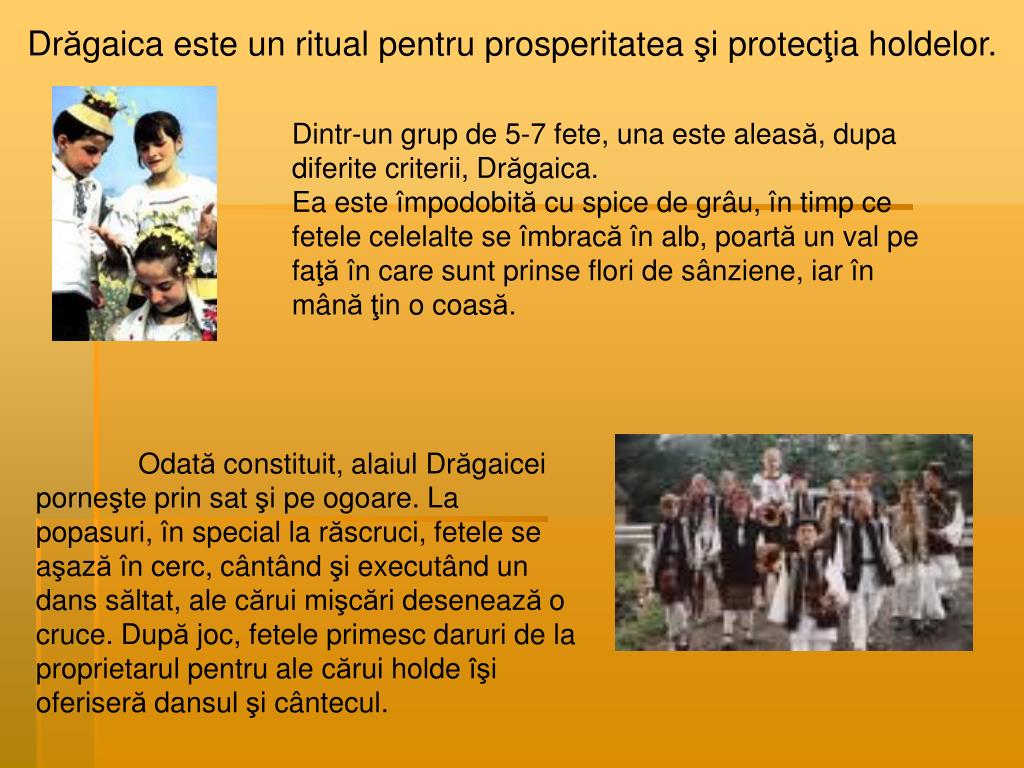 Drăgaica este un ritual pentru prosperitatea şi protecţia holdelor.

Dintr-un grup de 5-7 fete, una este aleasă, dupa diferite criterii, Drăgaica.
Ea este împodobită cu spice de grâu, în timp ce fetele celelalte se îmbracă în alb, poartă un val pe faţă în care sunt prinse flori de sânziene, iar în mână ţin o coasă.

Odată constituit, alaiul Drăgaicei porneşte prin sat şi pe ogoare. La popasuri, în special la răscruci, fetele se aşază în cerc, cântând şi executând un dans săltat, ale cărui mişcări desenează o cruce. După joc, fetele primesc daruri de la proprietarul pentru ale cărui holde îşi oferiseră dansul şi cântecul.